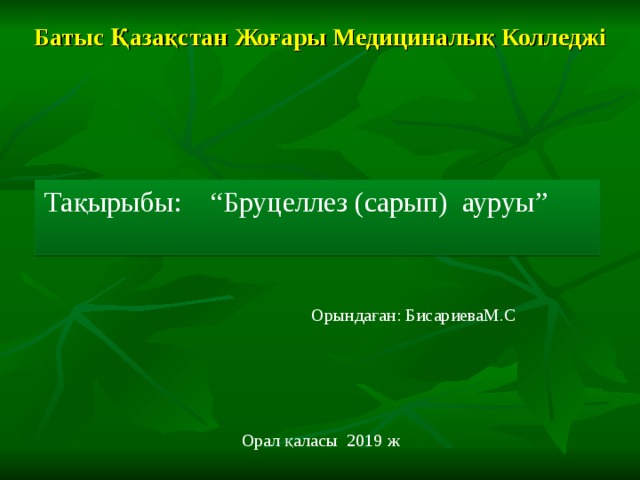 Батыс Қазақстан Жоғары Медициналық Колледжі

Тақырыбы: “Бруцеллез (сарып) ауруы”

Орындаған: БисариеваМ.С

Орал қаласы 2019 ж